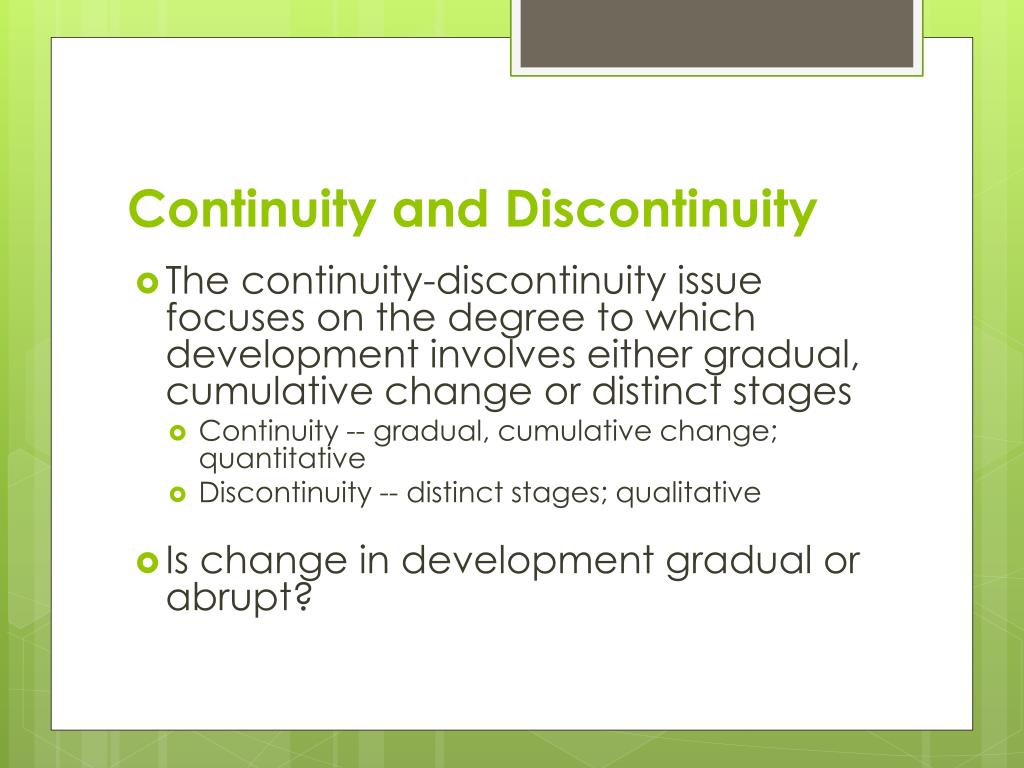 Continuity and Discontinuity

The continuity-discontinuity issue focuses on the degree to which development involves either gradual, cumulative change or distinct stages

Continuity -- gradual, cumulative change; quantitative

Discontinuity -- distinct stages; qualitative

Is change in development gradual or abrupt?